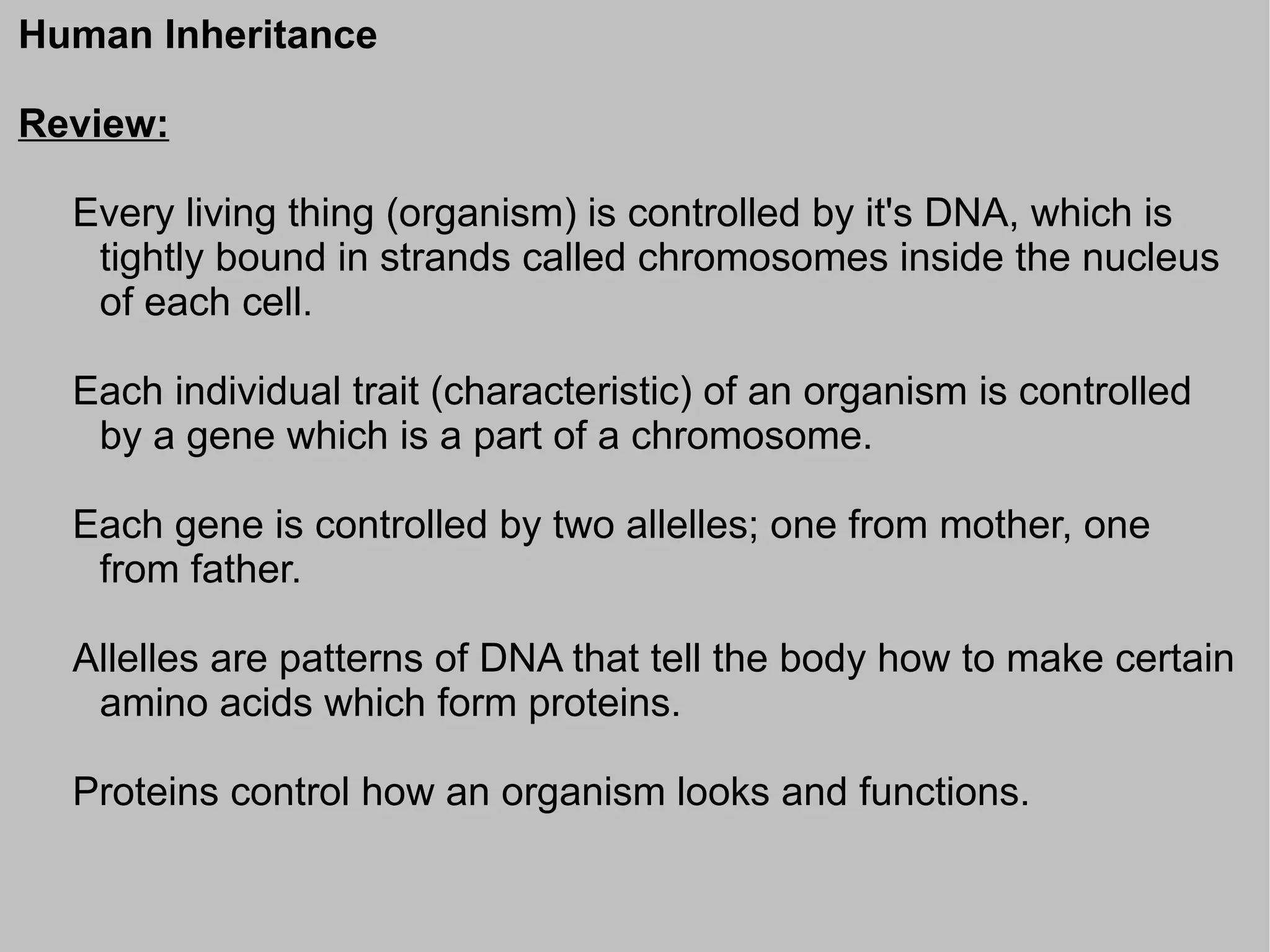 Human Inheritance

Review:

Every living thing (organism) is controlled by it's DNA, which is tightly bound in strands called chromosomes inside the nucleus of each cell.

Each individual trait (characteristic) of an organism is controlled by a gene which is a part of a chromosome.

Each gene is controlled by two allelles; one from mother, one from father.

Allelles are patterns of DNA that tell the body how to make certain amino acids which form proteins.

Proteins control how an organism looks and functions.